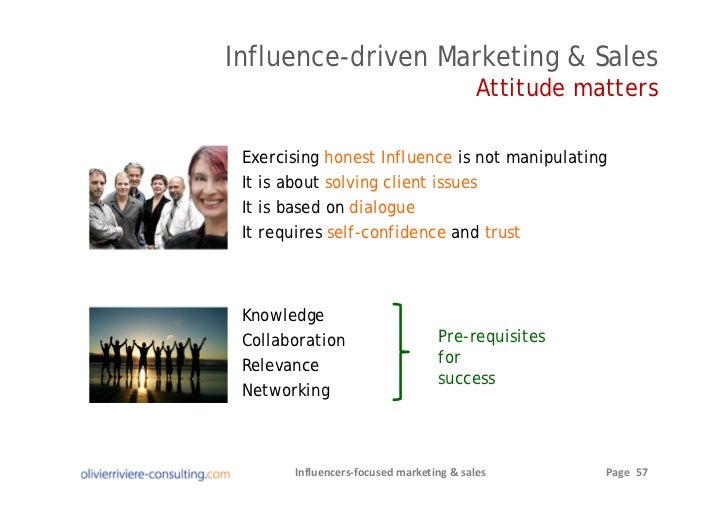 Influence-driven Marketing & Sales
Attitude matters

Exercising honest Influence is not manipulating
It is about solving client issues
It is based on dialogue
It requires self-confidence and trust

Knowledge
Collaboration
Relevance
Networking

Pre-requisites for success

olivierriviere-consulting.com

Influencers-focused marketing & sales

Page 57